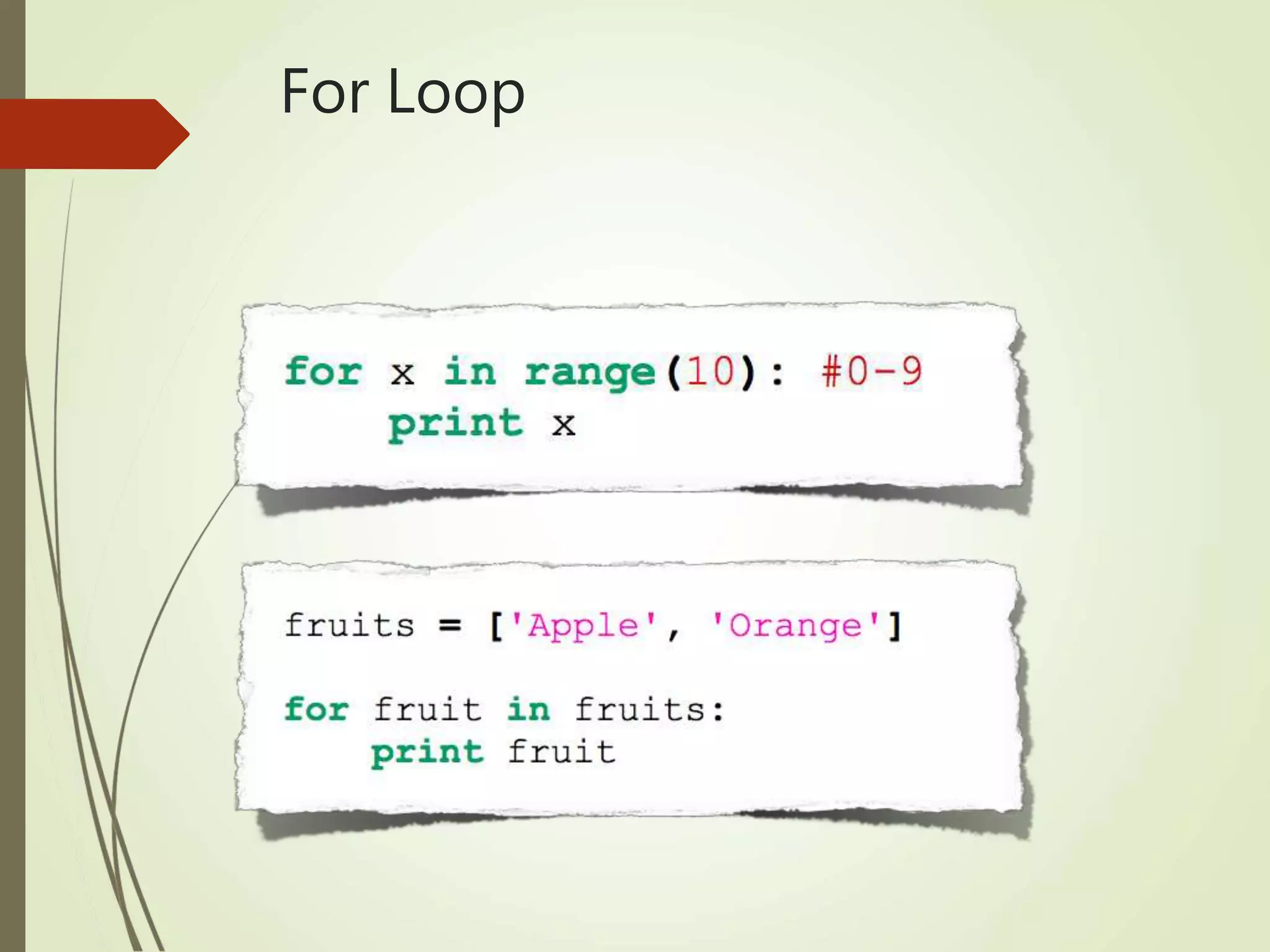 For Loop

for x in range(10): #0-9
    print x

fruits = ['Apple', 'Orange']

for fruit in fruits:
    print fruit